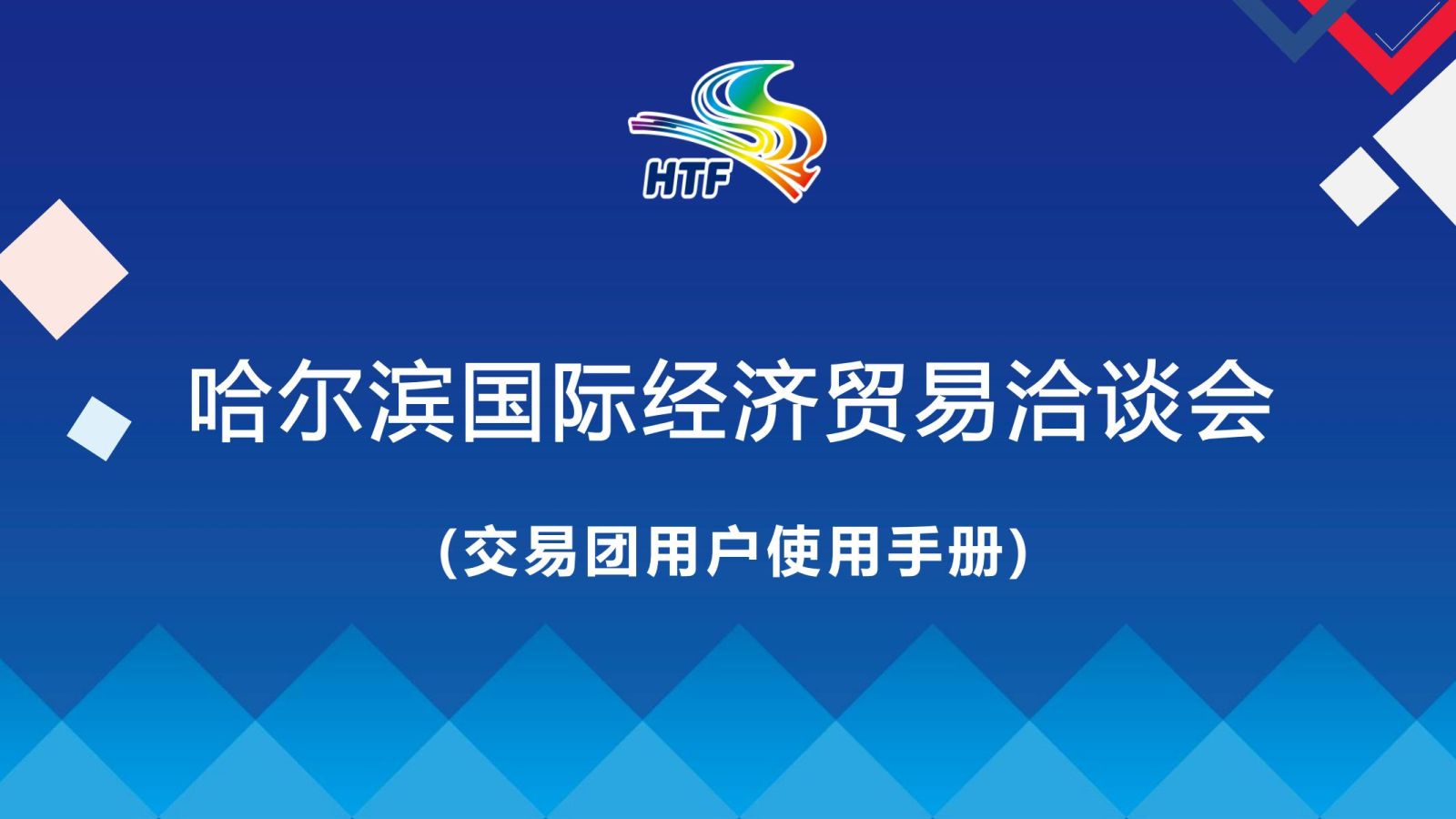 HTF

哈尔滨国际经济贸易洽谈会

(交易团用户使用手册)